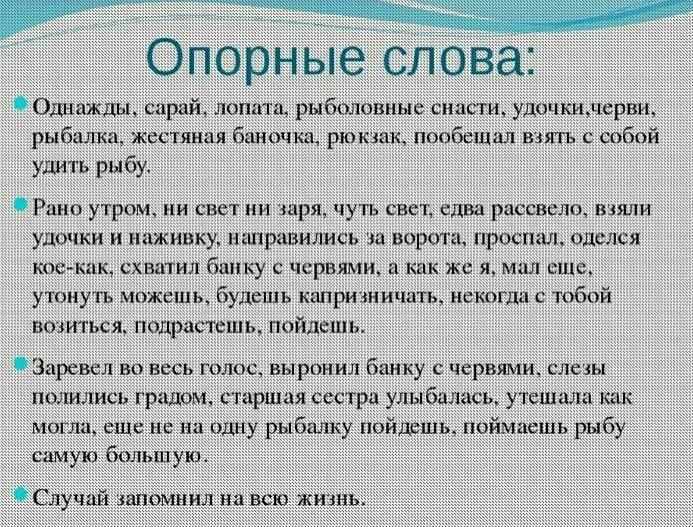 Опорные слова:

Однажды, сарай, лопата, рыболовные снасти, удочки,черви, рыбалка, жестяная баночка, рюкзак, пообещал взять с собой удить рыбу.

Рано утром, ни свет ни заря, чуть свет, едва рассвело, взяли удочки и наживку, направились за ворота, проспал, оделся кое-как, схватил банку с червями, а как же я, мал еще, утонуть можешь, будешь капризничать, некогда с тобой возиться, подрастешь, пойдешь.

Заревел во весь голос, выронил банку с червями, слезы полились градом, старшая сестра улыбалась, утешала как могла, еще не на одну рыбалку пойдешь, поймаешь рыбу самую большую.

Случай запомнил на всю жизнь.